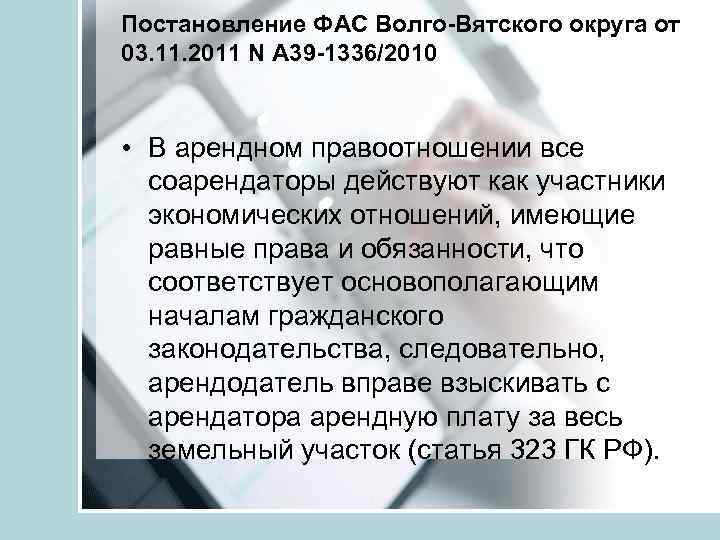 Постановление ФАС Волго-Вятского округа от 03.11.2011 N А39-1336/2010

• В арендном правоотношении все соарендаторы действуют как участники экономических отношений, имеющие равные права и обязанности, что соответствует основополагающим началам гражданского законодательства, следовательно, арендодатель вправе взыскивать с арендатора арендную плату за весь земельный участок (статья 323 ГК РФ).